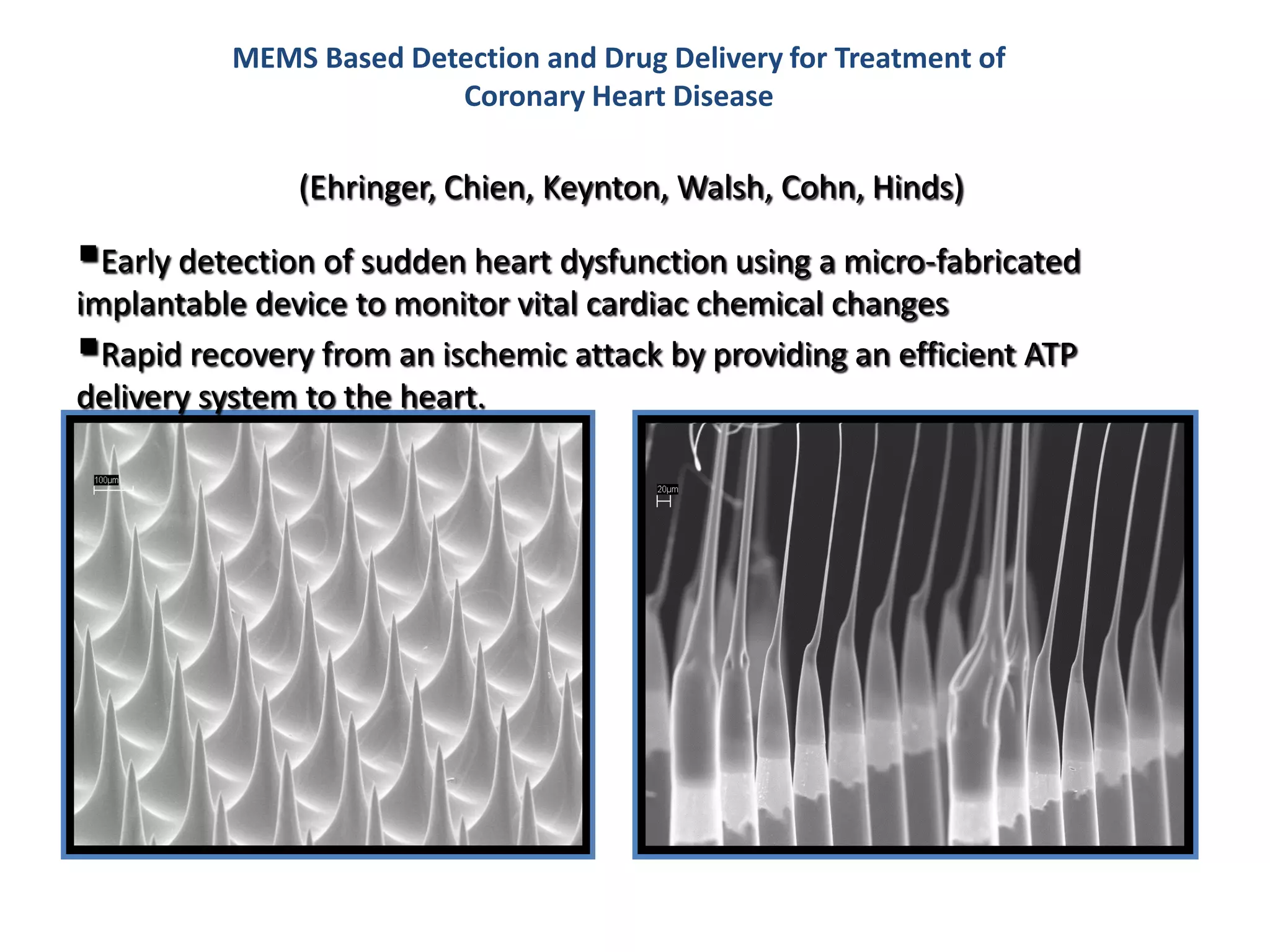 MEMS Based Detection and Drug Delivery for Treatment of Coronary Heart Disease

(Ehringer, Chien, Keynton, Walsh, Cohn, Hinds)

▪Early detection of sudden heart dysfunction using a micro-fabricated implantable device to monitor vital cardiac chemical changes

▪Rapid recovery from an ischemic attack by providing an efficient ATP delivery system to the heart.

100µm

20µm